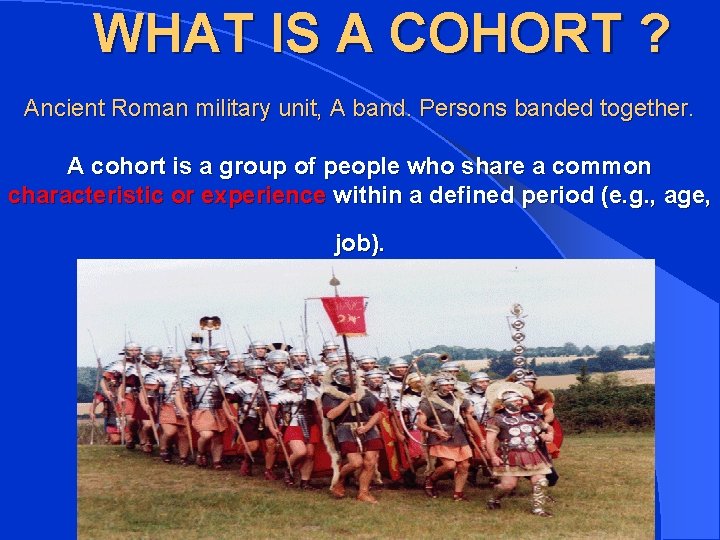 WHAT IS A COHORT ?

Ancient Roman military unit, A band. Persons banded together.

A cohort is a group of people who share a common characteristic or experience within a defined period (e.g., age, job).